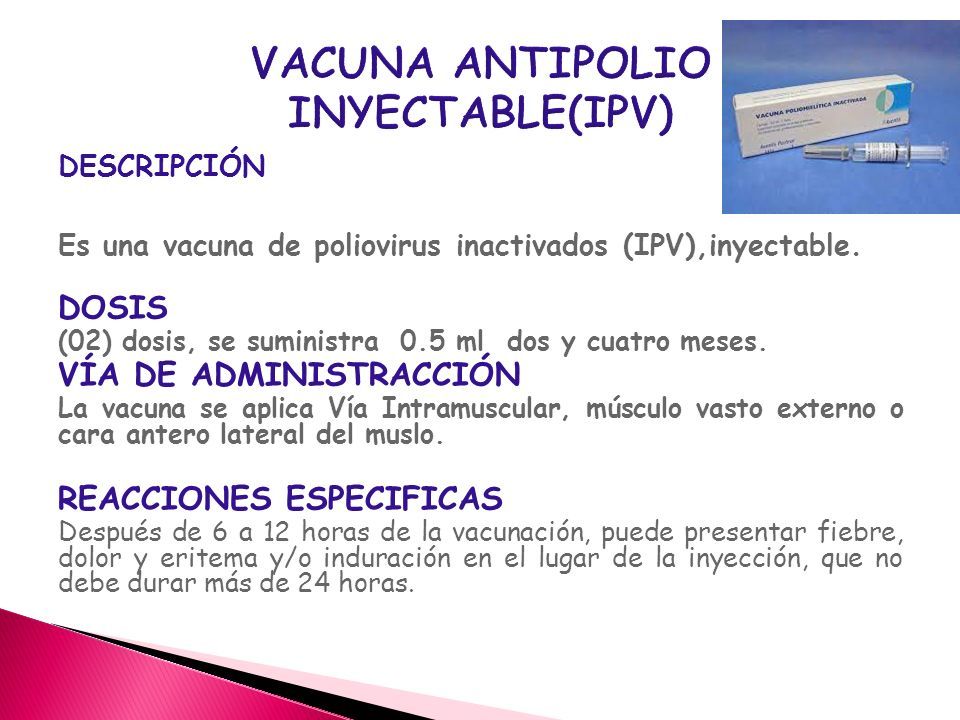 VACUNA ANTIPOLIO INYECTABLE(IPV)

VACUNA POLIOMIELÍTICA INACTIVADA

DESCRIPCIÓN

Es una vacuna de poliovirus inactivados (IPV),inyectable.

DOSIS
(02) dosis, se suministra 0.5 ml dos y cuatro meses.

VÍA DE ADMINISTRACCIÓN
La vacuna se aplica Vía Intramuscular, músculo vasto externo o cara antero lateral del muslo.

REACCIONES ESPECIFICAS
Después de 6 a 12 horas de la vacunación, puede presentar fiebre, dolor y eritema y/o induración en el lugar de la inyección, que no debe durar más de 24 horas.